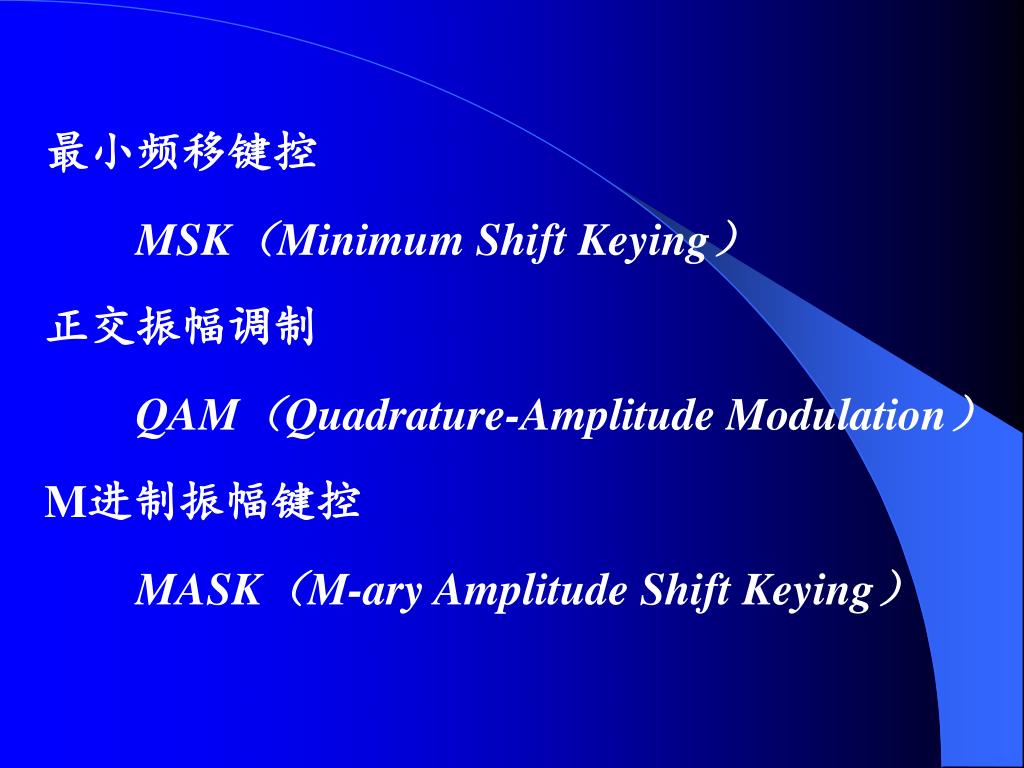 最小频移键控

MSK（Minimum Shift Keying）

正交振幅调制

QAM（Quadrature-Amplitude Modulation）

M进制振幅键控

MASK（M-ary Amplitude Shift Keying）